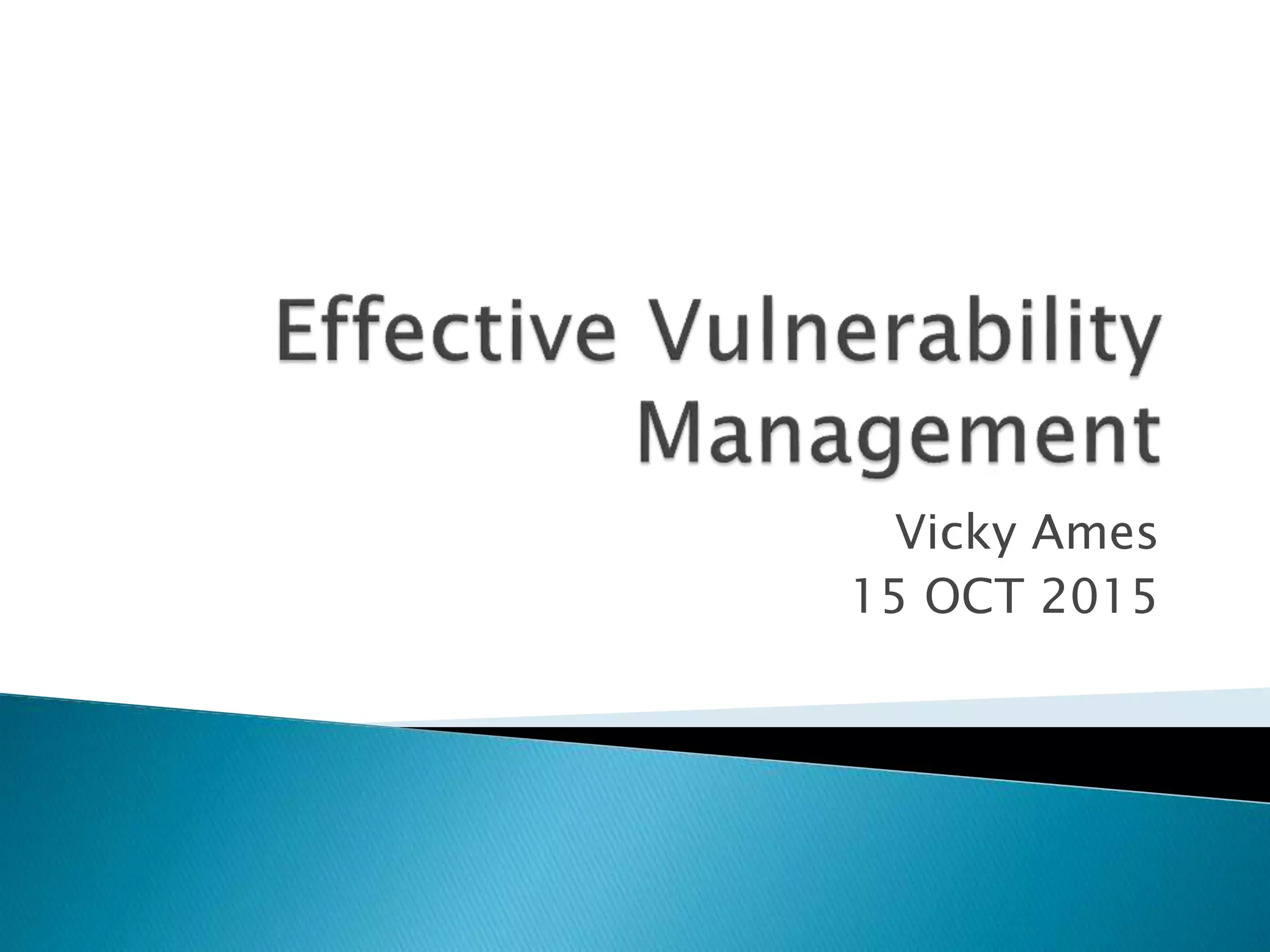 Effective Vulnerability Management

Vicky Ames
15 OCT 2015